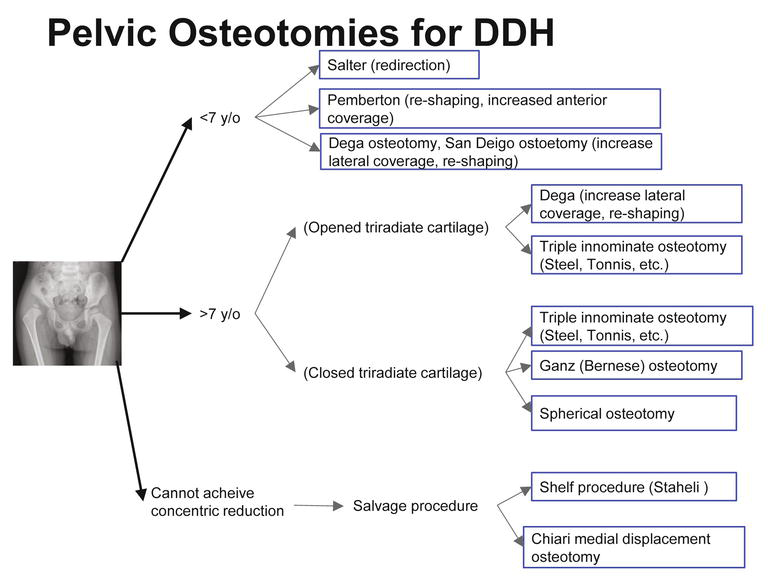 Pelvic Osteotomies for DDH

<7 y/o

Salter (redirection)

Pemberton (re-shaping, increased anterior coverage)

Dega osteotomy, San Deigo ostoetomy (increase lateral coverage, re-shaping)

>7 y/o

(Opened triradiate cartilage)

Dega (increase lateral coverage, re-shaping)

Triple innominate osteotomy (Steel, Tonnis, etc.)

(Closed triradiate cartilage)

Triple innominate osteotomy (Steel, Tonnis, etc.)

Ganz (Bernese) osteotomy

Spherical osteotomy

Cannot acheive concentric reduction

Salvage procedure

Shelf procedure (Staheli )

Chiari medial displacement osteotomy